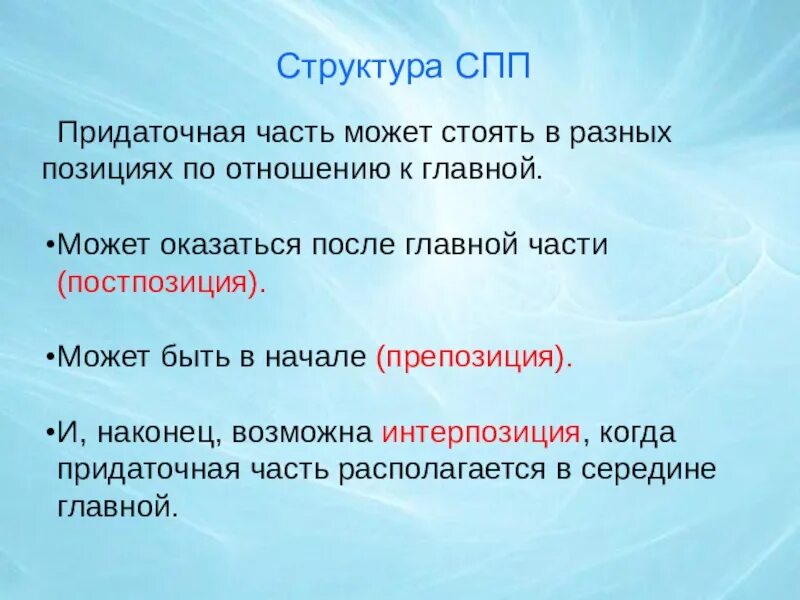 Структура СПП

Придаточная часть может стоять в разных позициях по отношению к главной.

•Может оказаться после главной части (постпозиция).

•Может быть в начале (препозиция).

•И, наконец, возможна интерпозиция, когда придаточная часть располагается в середине главной.